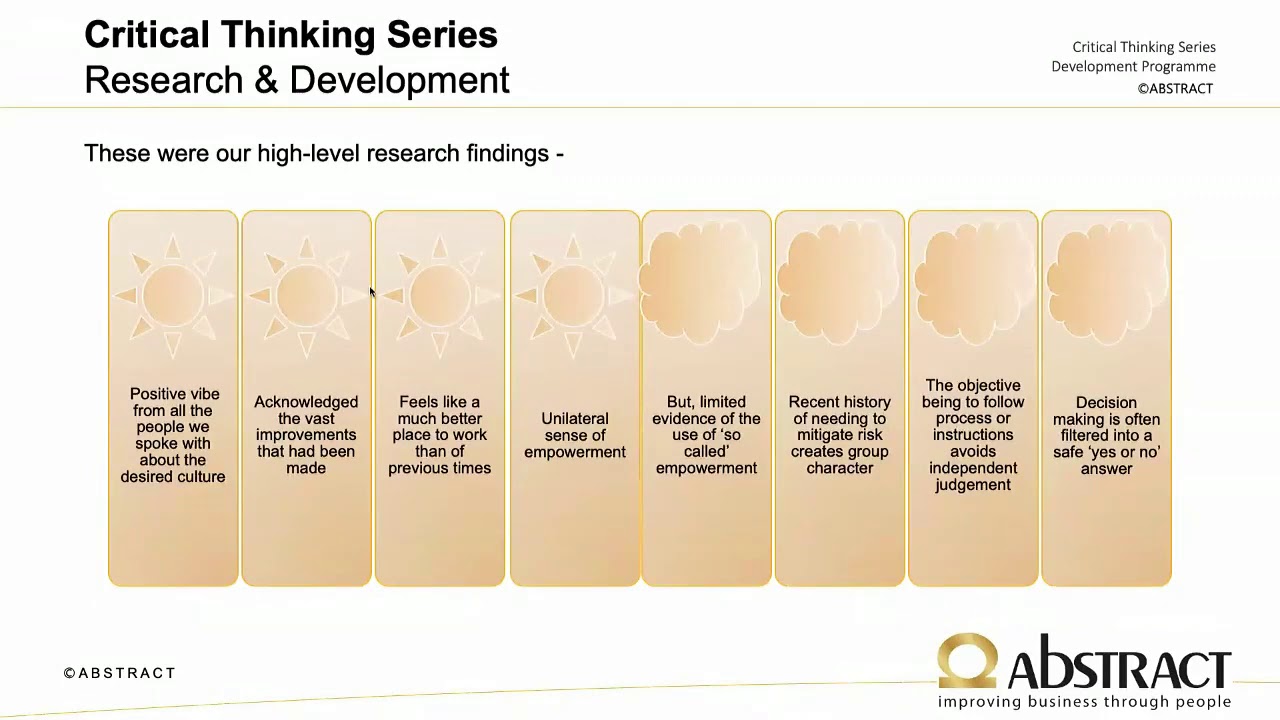 Critical Thinking Series
Research & Development

Critical Thinking Series
Development Programme
©ABSTRACT

These were our high-level research findings -

Positive vibe from all the people we spoke with about the desired culture

Acknowledged the vast improvements that had been made

Feels like a much better place to work than of previous times

Unilateral sense of empowerment

But, limited evidence of the use of 'so called' empowerment

Recent history of needing to mitigate risk creates group character

The objective being to follow process or instructions avoids independent judgement

Decision making is often filtered into a safe 'yes or no' answer

©ABSTRACT

ABSTRACT
improving business through people